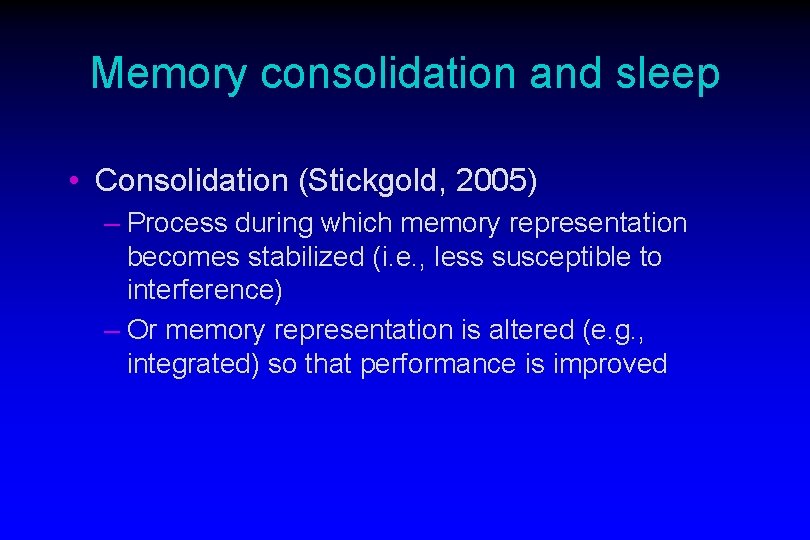 Memory consolidation and sleep

• Consolidation (Stickgold, 2005)

– Process during which memory representation becomes stabilized (i.e., less susceptible to interference)

– Or memory representation is altered (e.g., integrated) so that performance is improved